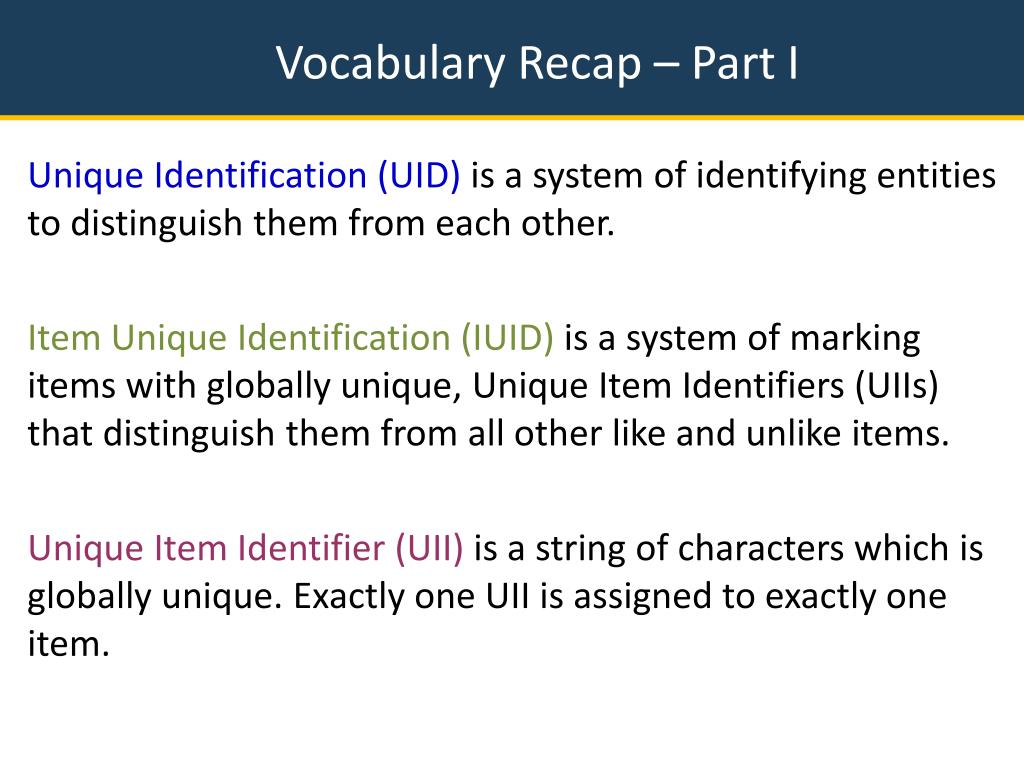 Vocabulary Recap – Part I

Unique Identification (UID) is a system of identifying entities to distinguish them from each other.

Item Unique Identification (IUID) is a system of marking items with globally unique, Unique Item Identifiers (UIIs) that distinguish them from all other like and unlike items.

Unique Item Identifier (UII) is a string of characters which is globally unique. Exactly one UII is assigned to exactly one item.